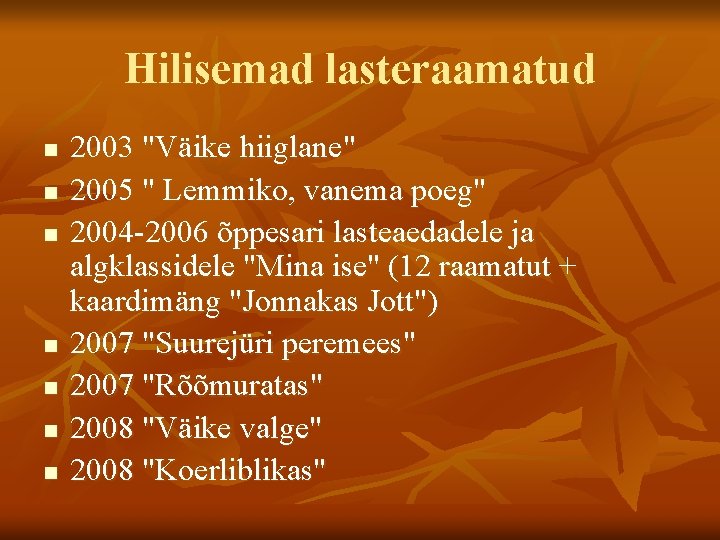 Hilisemad lasteraamatud

- 2003 "Väike hiiglane"
- 2005 " Lemmiko, vanema poeg"
- 2004-2006 õppesari lasteaedadele ja algklassidele "Mina ise" (12 raamatut + kaardimäng "Jonnakas Jott")
- 2007 "Suurejüri peremees"
- 2007 "Rõõmuratas"
- 2008 "Väike valge"
- 2008 "Koerliblikas"